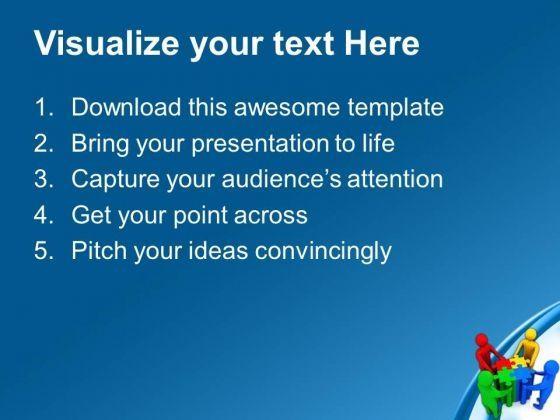 Visualize your text Here

1. Download this awesome template
2. Bring your presentation to life
3. Capture your audience's attention
4. Get your point across
5. Pitch your ideas convincingly